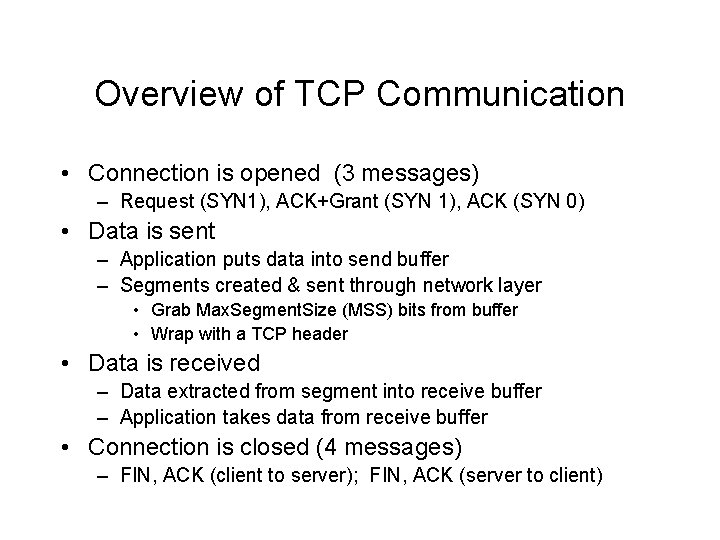 Overview of TCP Communication

• Connection is opened (3 messages)
  – Request (SYN1), ACK+Grant (SYN 1), ACK (SYN 0)
• Data is sent
  – Application puts data into send buffer
  – Segments created & sent through network layer
    • Grab MaxSegmentSize (MSS) bits from buffer
    • Wrap with a TCP header
• Data is received
  – Data extracted from segment into receive buffer
  – Application takes data from receive buffer
• Connection is closed (4 messages)
  – FIN, ACK (client to server); FIN, ACK (server to client)